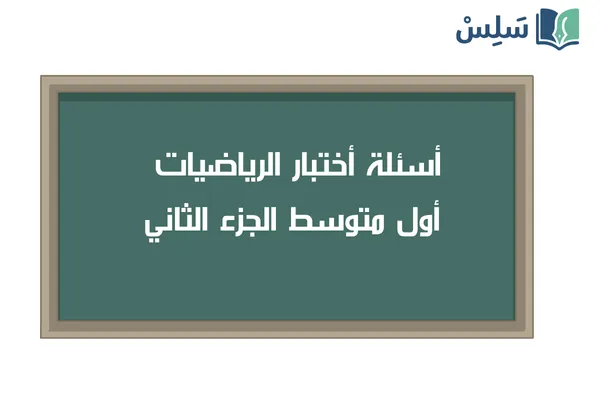 سَلِسْ

أسئلة أختبار الرياضيات
أول متوسط الجزء الثاني